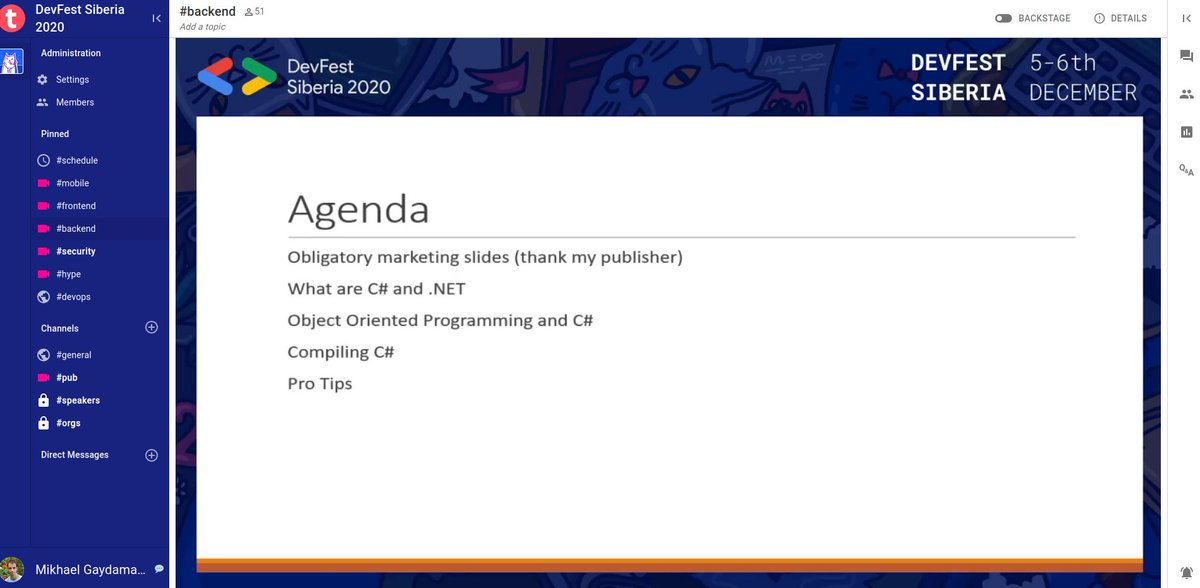 DevFest Siberia 2020

Administration

Settings

Members

Pinned

#schedule

#mobile

#frontend

#backend

#security

#hype

#devops

Channels

#general

#pub

#speakers

#orgs

Direct Messages

Mikhael Gaydama...

#backend 51

Add a topic

BACKSTAGE

DETAILS

DevFest Siberia 2020

DEVFEST SIBERIA 5-6th DECEMBER

Agenda

Obligatory marketing slides (thank my publisher)

What are C# and .NET

Object Oriented Programming and C#

Compiling C#

Pro Tips